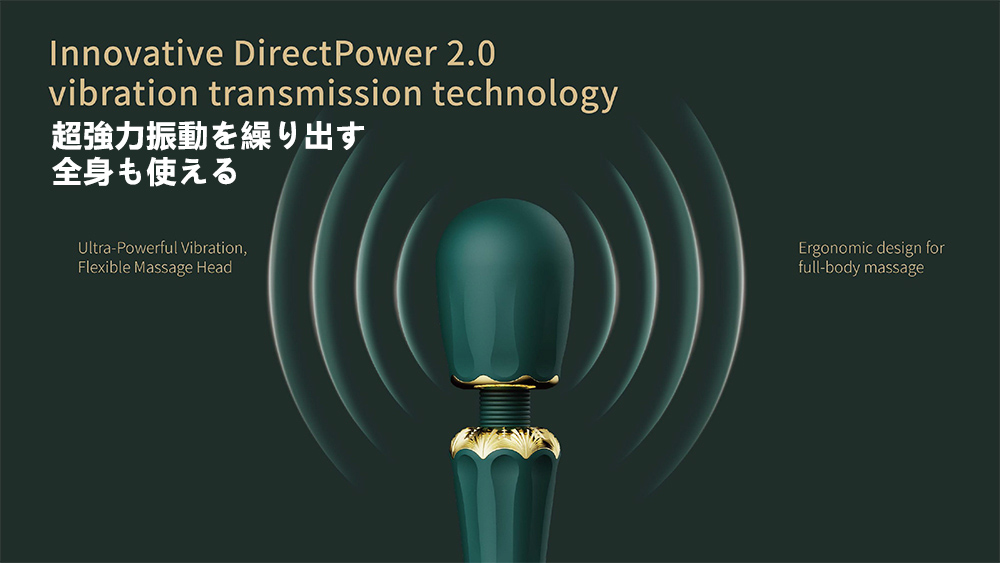 Innovative DirectPower 2.0
vibration transmission technology
超強力振動を繰り出す
全身も使える

Ultra-Powerful Vibration,
Flexible Massage Head

Ergonomic design for
full-body massage